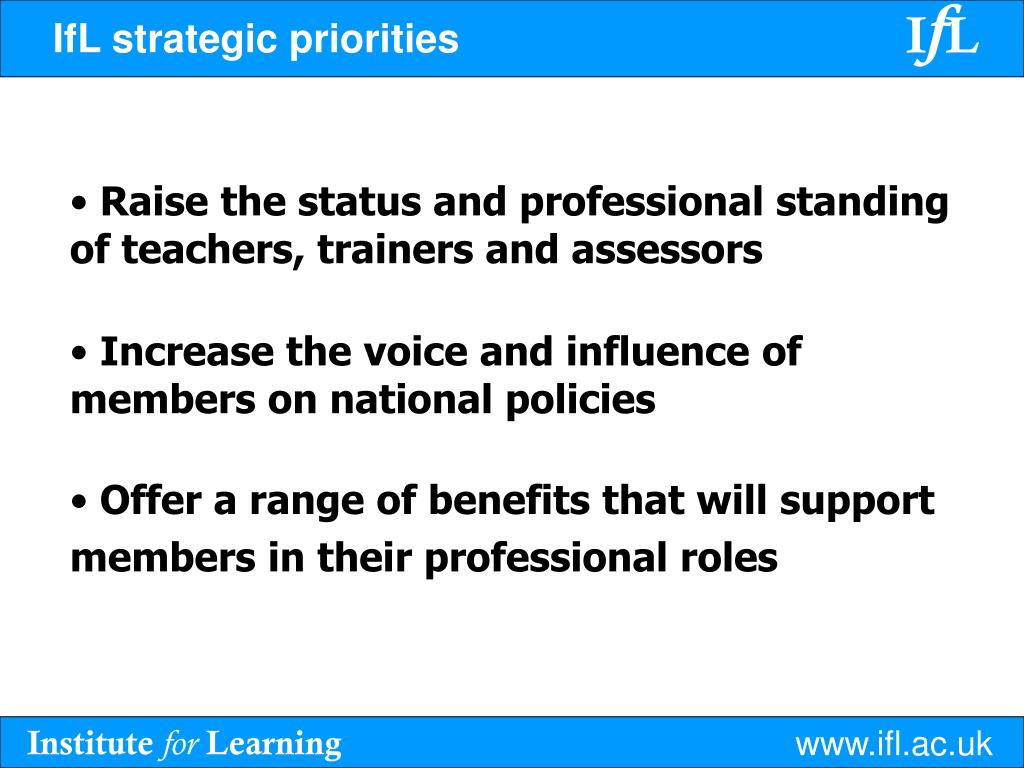 IfL strategic priorities

IfL

• Raise the status and professional standing of teachers, trainers and assessors

• Increase the voice and influence of members on national policies

• Offer a range of benefits that will support members in their professional roles

Institute for Learning

www.ifl.ac.uk